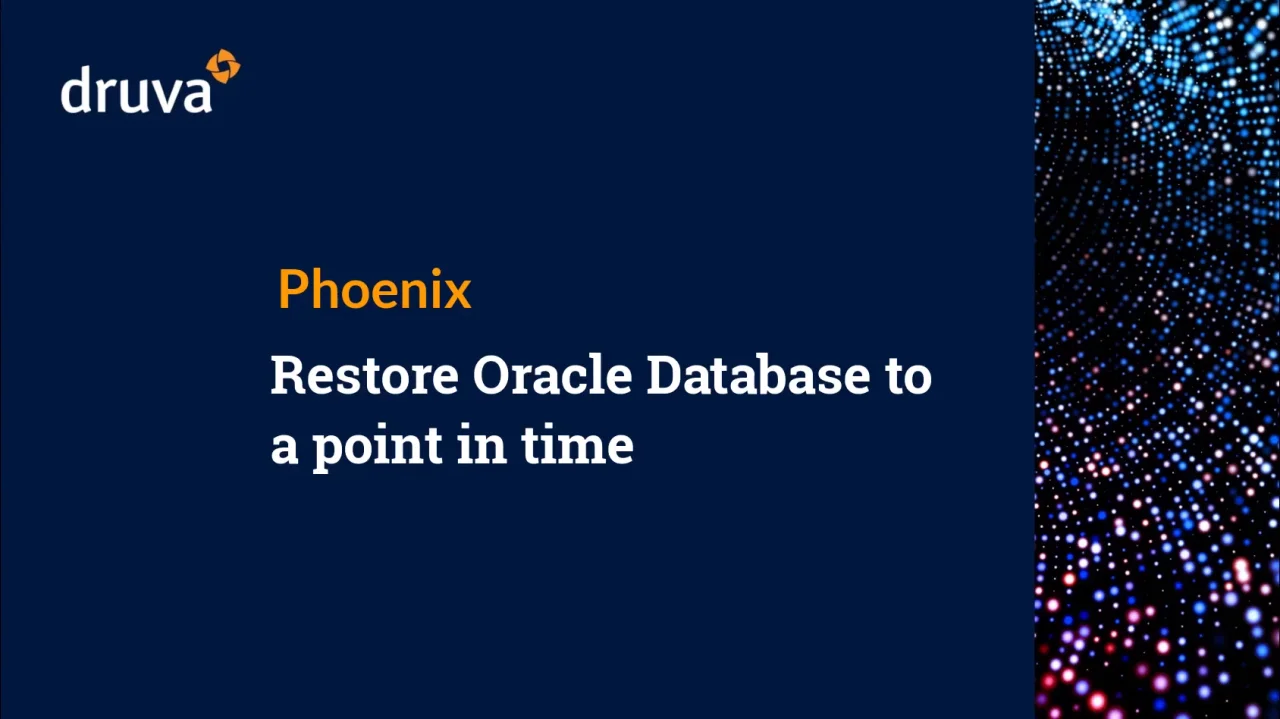 druva

Phoenix

Restore Oracle Database to a point in time